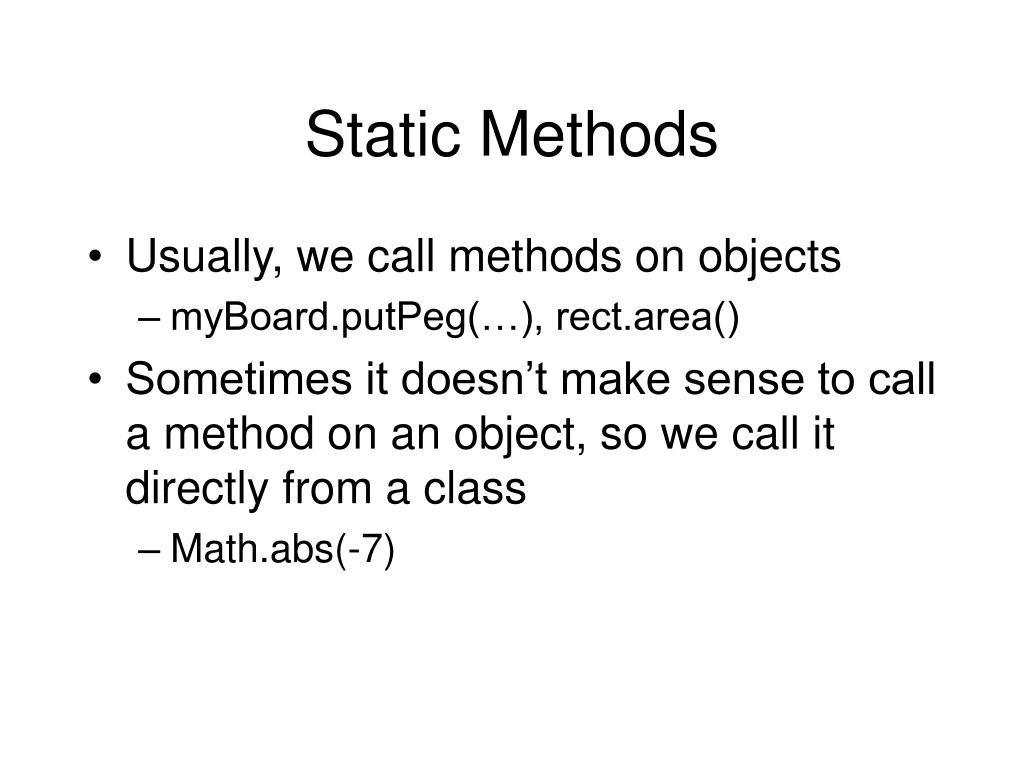 Static Methods

• Usually, we call methods on objects
– myBoard.putPeg(…), rect.area()
• Sometimes it doesn’t make sense to call a method on an object, so we call it directly from a class
– Math.abs(-7)